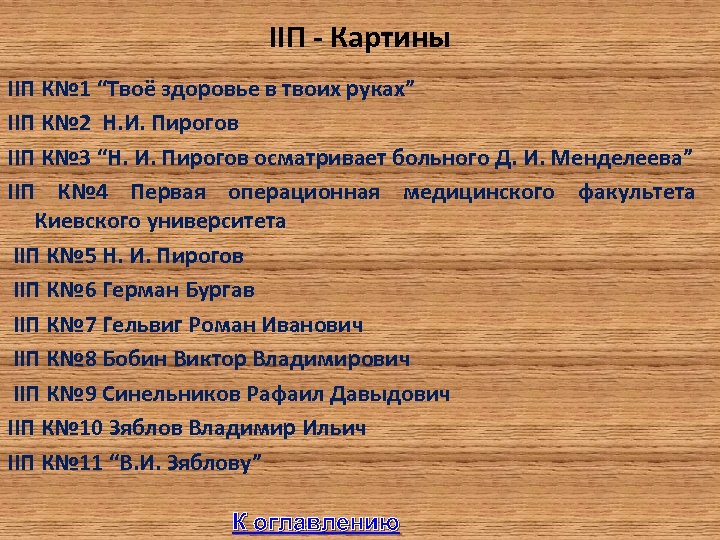 IIП - Картины

IIП К№1 “Твоё здоровье в твоих руках”

IIП К№2 Н.И. Пирогов

IIП К№3 “Н. И. Пирогов осматривает больного Д. И. Менделеева”

IIП К№4 Первая операционная медицинского факультета Киевского университета

IIП К№5 Н. И. Пирогов

IIП К№6 Герман Бургав

IIП К№7 Гельвиг Роман Иванович

IIП К№8 Бобин Виктор Владимирович

IIП К№9 Синельников Рафаил Давыдович

IIП К№10 Зяблов Владимир Ильич

IIП К№11 “В.И. Зяблову”

К оглавлению